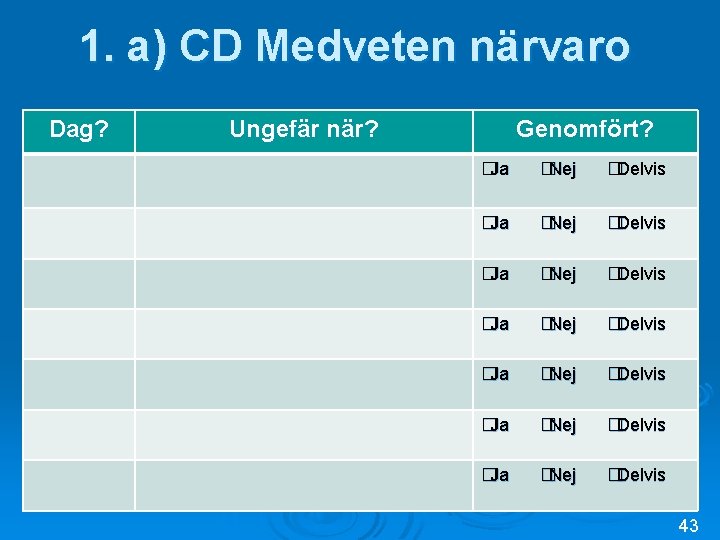 1. a) CD Medveten närvaro

| Dag? | Ungefär när? | Genomfört? |
|---|---|---|
| | | ❑Ja ❑Nej ❑Delvis |
| | | ❑Ja ❑Nej ❑Delvis |
| | | ❑Ja ❑Nej ❑Delvis |
| | | ❑Ja ❑Nej ❑Delvis |
| | | ❑Ja ❑Nej ❑Delvis |
| | | ❑Ja ❑Nej ❑Delvis |
| | | ❑Ja ❑Nej ❑Delvis |

43